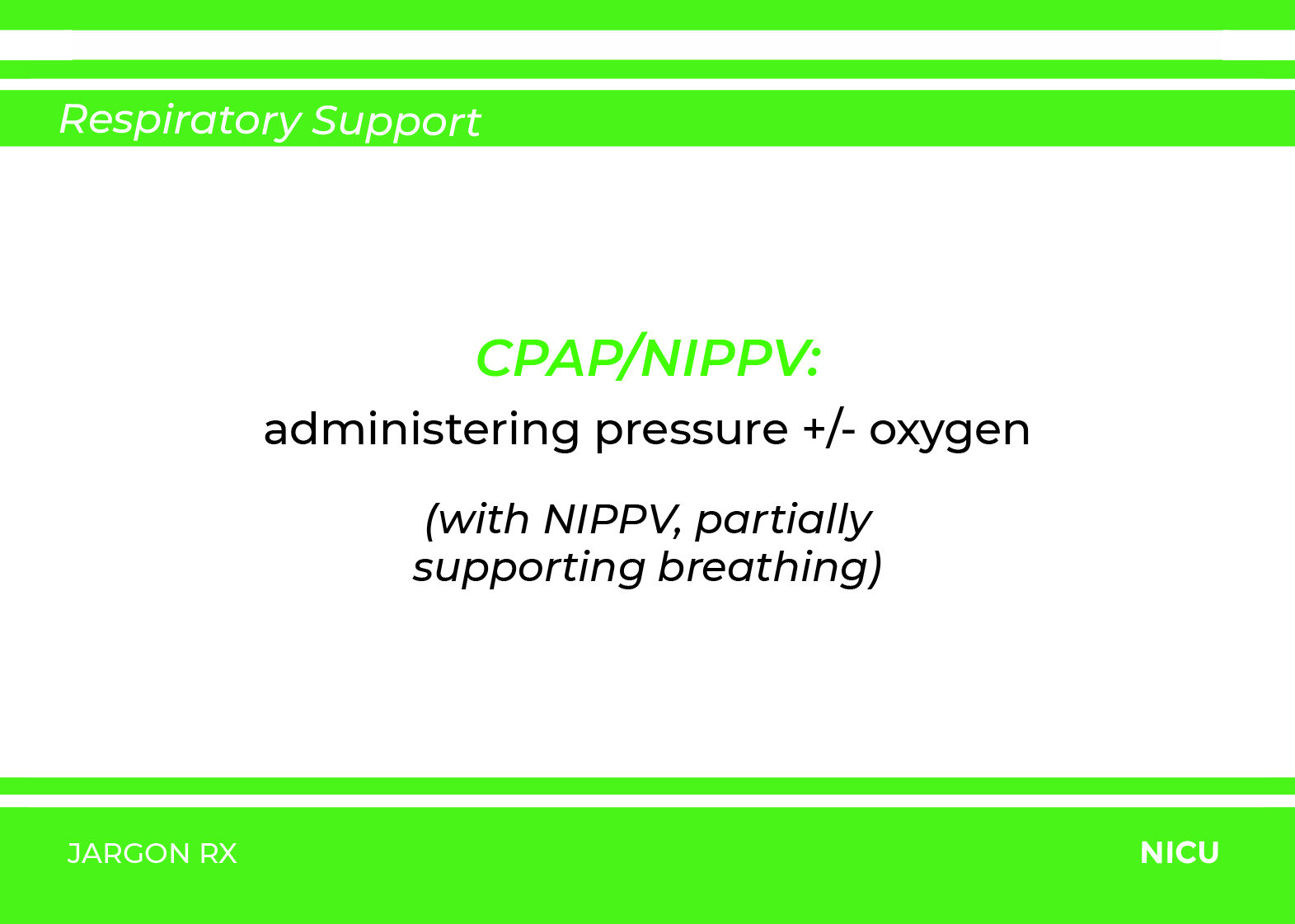 Respiratory Support

CPAP/NIPPV:

administering pressure +/- oxygen

(with NIPPV, partially supporting breathing)

JARGON RX

NICU